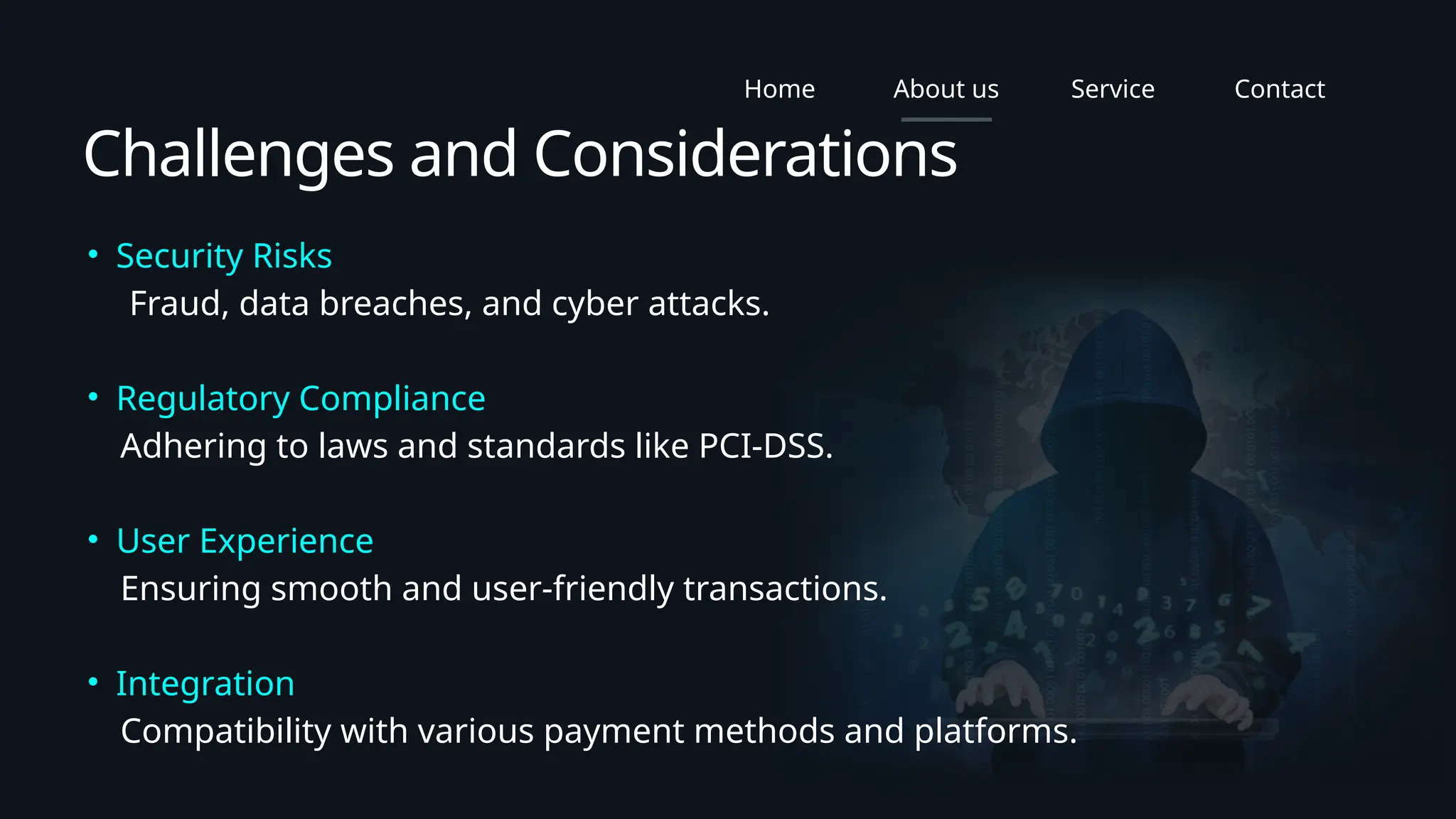 Home About us Service Contact

Challenges and Considerations

• Security Risks
Fraud, data breaches, and cyber attacks.

• Regulatory Compliance
Adhering to laws and standards like PCI-DSS.

• User Experience
Ensuring smooth and user-friendly transactions.

• Integration
Compatibility with various payment methods and platforms.